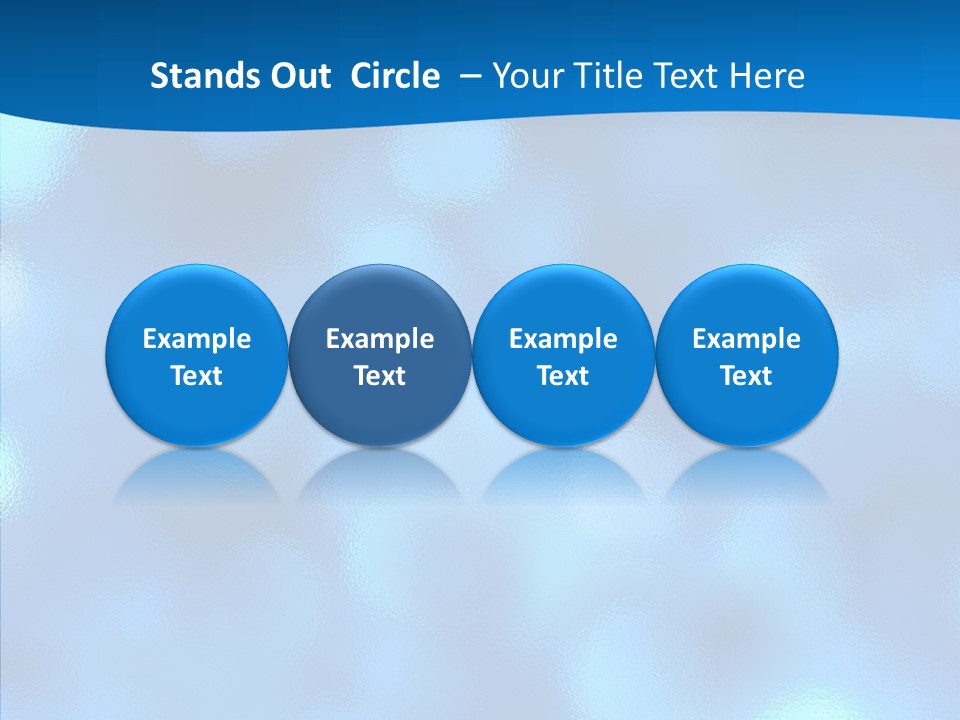 Stands Out Circle – Your Title Text Here

Example Text

Example Text

Example Text

Example Text